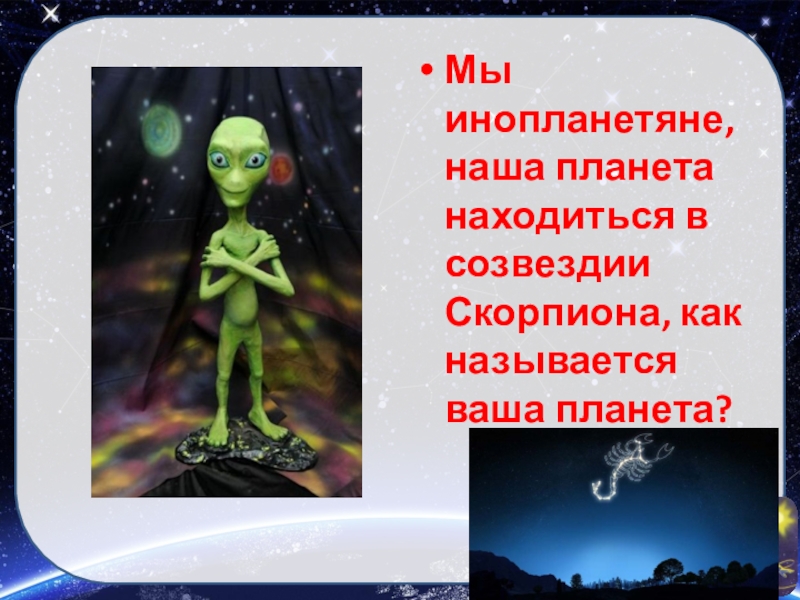 • Мы инопланетяне, наша планета находиться в созвездии Скорпиона, как называется ваша планета?